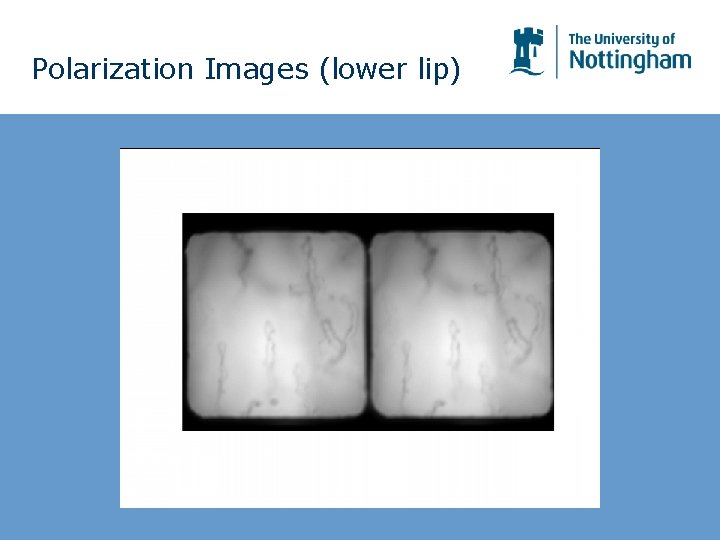 Polarization Images (lower lip)

The University of Nottingham